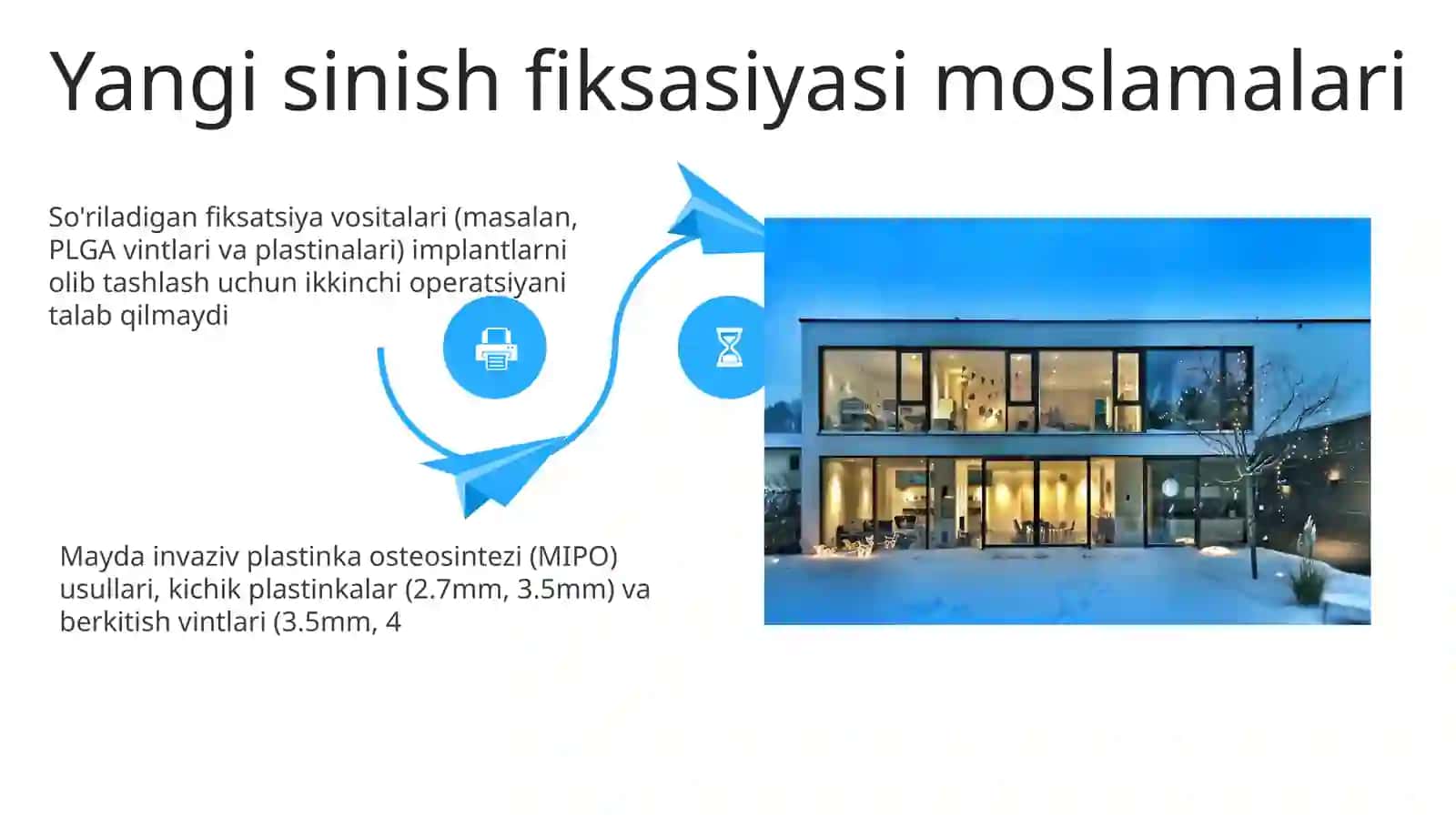 Yangi sinish fiksasiyasi moslamalari

So'riladigan fiksatsiya vositalari (masalan, PLGA vintlari va plastinalari) implantlarni olib tashlash uchun ikkinchi operatsiyani talab qilmaydi

Mayda invaziv plastinka osteosintezi (MIPO) usullari, kichik plastinkalar (2.7mm, 3.5mm) va berkitish vintlari (3.5mm, 4